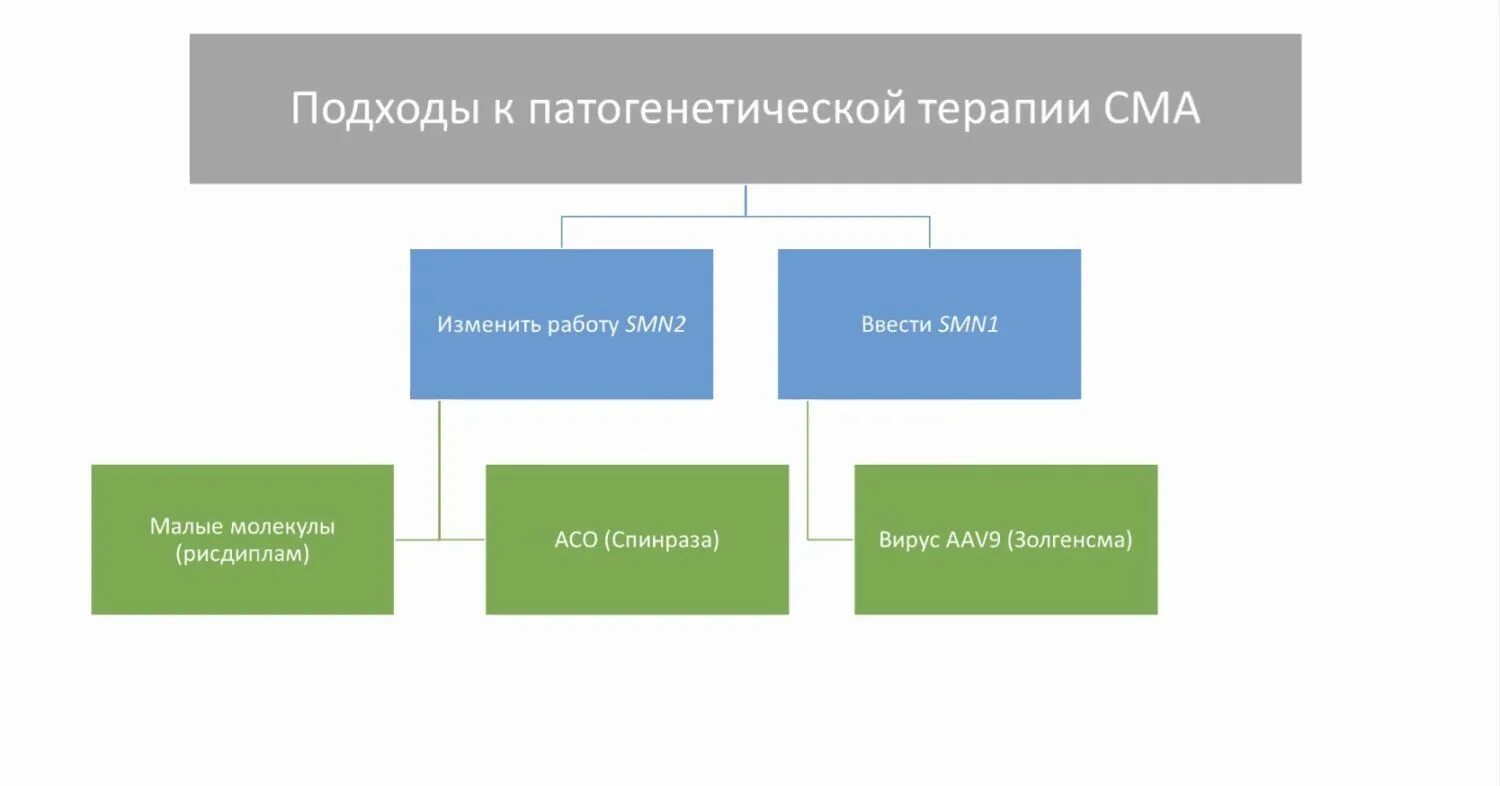 Подходы к патогенетической терапии СМА

Изменить работу SMN2

Ввести SMN1

Малые молекулы (рисдиплам)

АСО (Спинраза)

Вирус AAV9 (Золгенсма)